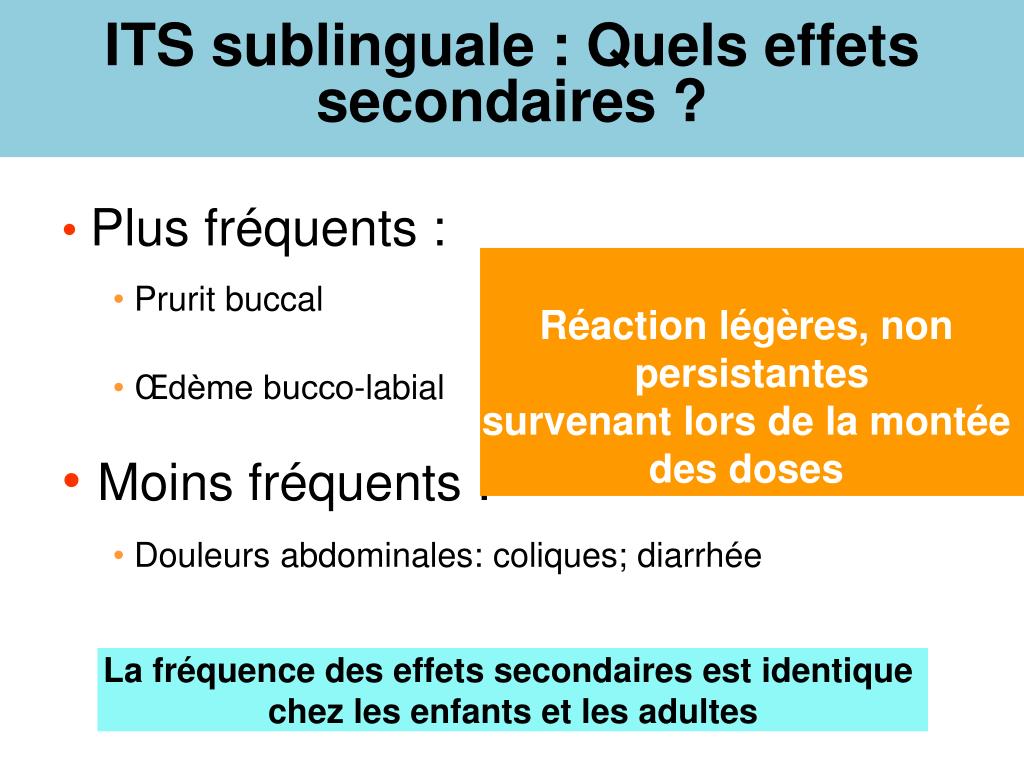 ITS sublinguale : Quels effets secondaires ?

• Plus fréquents :

• Prurit buccal

• Œdème bucco-labial

Réaction légères, non persistantes survenant lors de la montée des doses

• Moins fréquents :

• Douleurs abdominales: coliques; diarrhée

La fréquence des effets secondaires est identique chez les enfants et les adultes